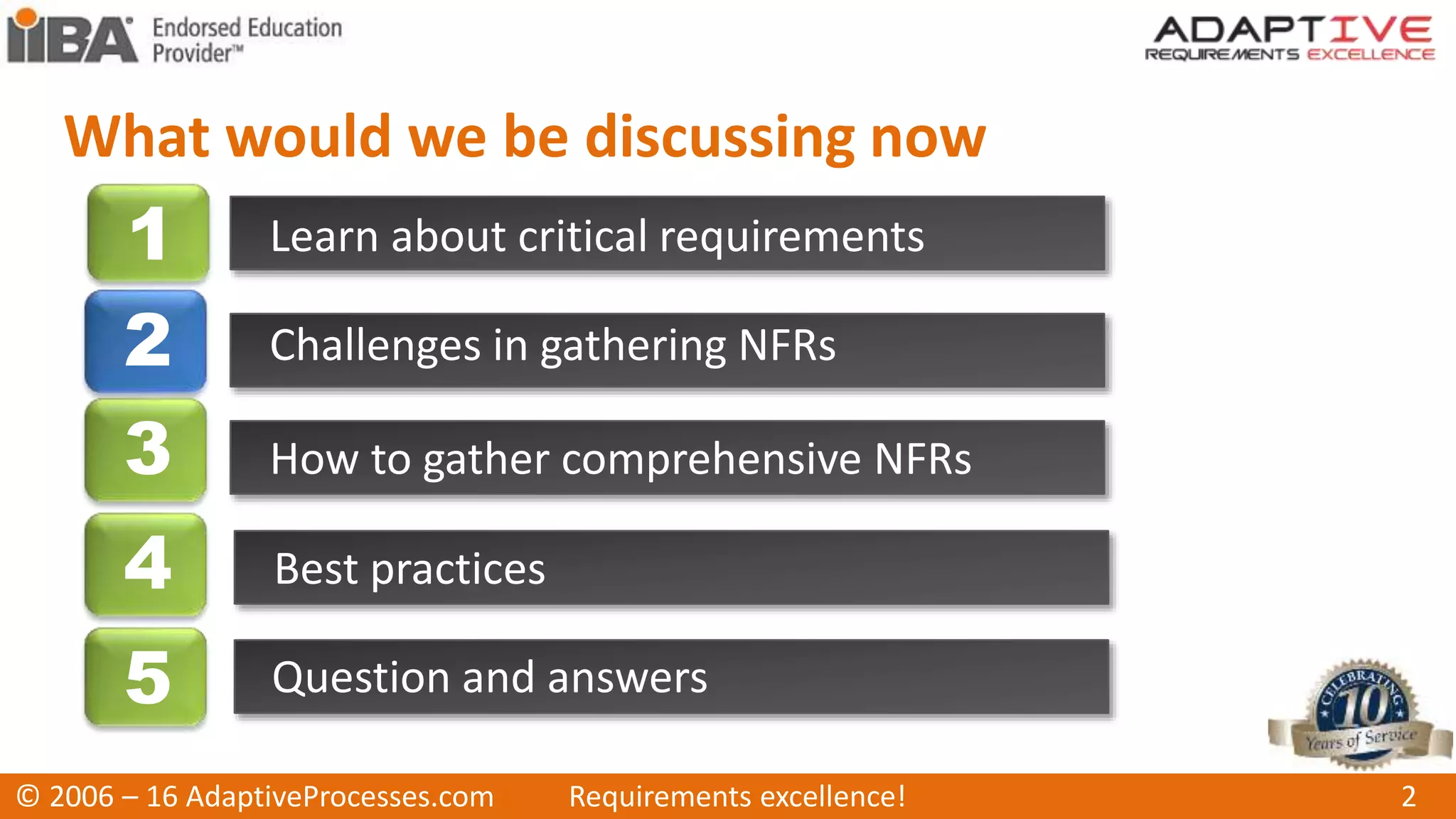 IIBA® Endorsed Education Provider™

ADAPTIVE
REQUIREMENTS EXCELLENCE

What would we be discussing now

1 Learn about critical requirements

2 Challenges in gathering NFRs

3 How to gather comprehensive NFRs

4 Best practices

5 Question and answers

CELEBRATING 10 Years of Service

© 2006 – 16 AdaptiveProcesses.com Requirements excellence! 2